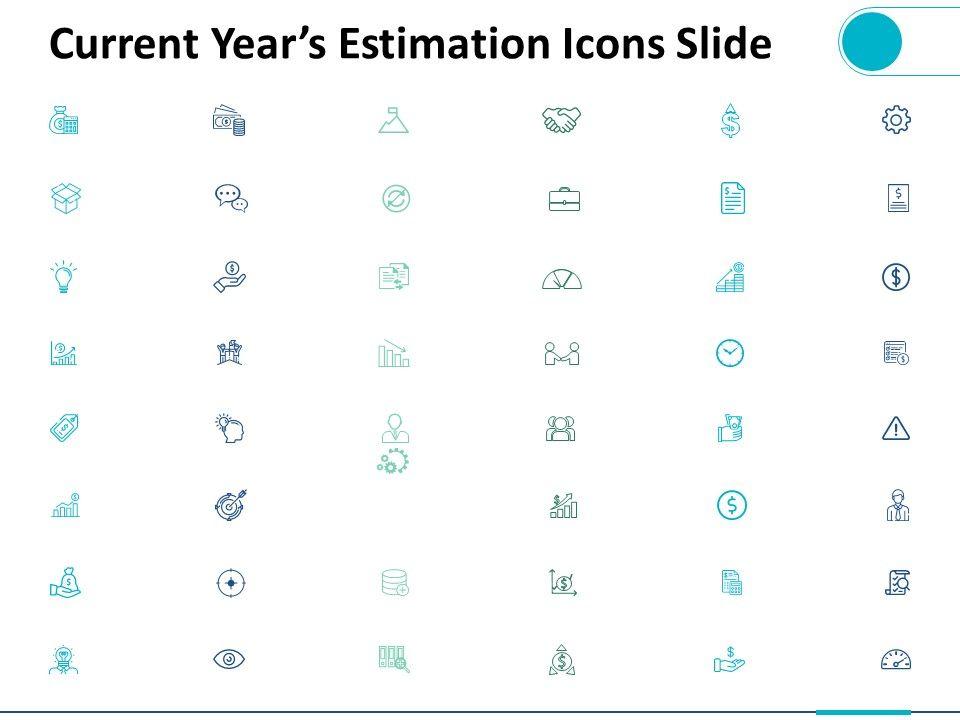 Current Year's Estimation Icons Slide